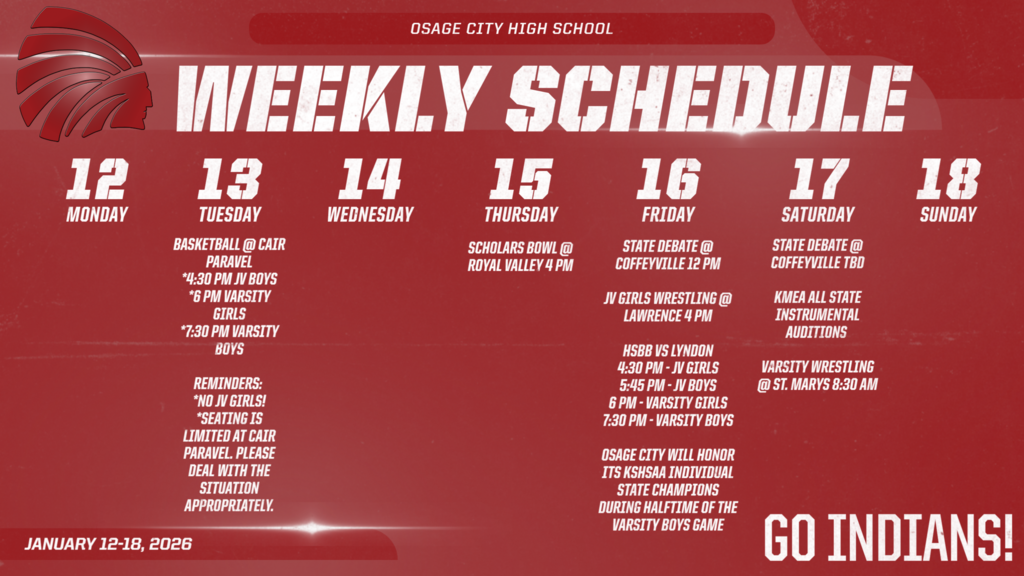 OSAGE CITY HIGH SCHOOL

WEEKLY SCHEDULE

12
MONDAY

13
TUESDAY

BASKETBALL @ CAIR PARAVEL
*4:30 PM JV BOYS
*6 PM VARSITY GIRLS
*7:30 PM VARSITY BOYS

REMINDERS:
*NO JV GIRLS!
*SEATING IS LIMITED AT CAIR PARAVEL. PLEASE DEAL WITH THE SITUATION APPROPRIATELY.

14
WEDNESDAY

15
THURSDAY

SCHOLARS BOWL @ ROYAL VALLEY 4 PM

16
FRIDAY

STATE DEBATE @ COFFEYVILLE 12 PM

JV GIRLS WRESTLING @ LAWRENCE 4 PM

HSBB VS LYNDON
4:30 PM - JV GIRLS
5:45 PM - JV BOYS
6 PM - VARSITY GIRLS
7:30 PM - VARSITY BOYS

OSAGE CITY WILL HONOR ITS KSHSAA INDIVIDUAL STATE CHAMPIONS DURING HALFTIME OF THE VARSITY BOYS GAME

17
SATURDAY

STATE DEBATE @ COFFEYVILLE TBD

KMEA ALL STATE INSTRUMENTAL AUDITIONS

VARSITY WRESTLING @ ST. MARYS 8:30 AM

18
SUNDAY

JANUARY 12-18, 2026

GO INDIANS!